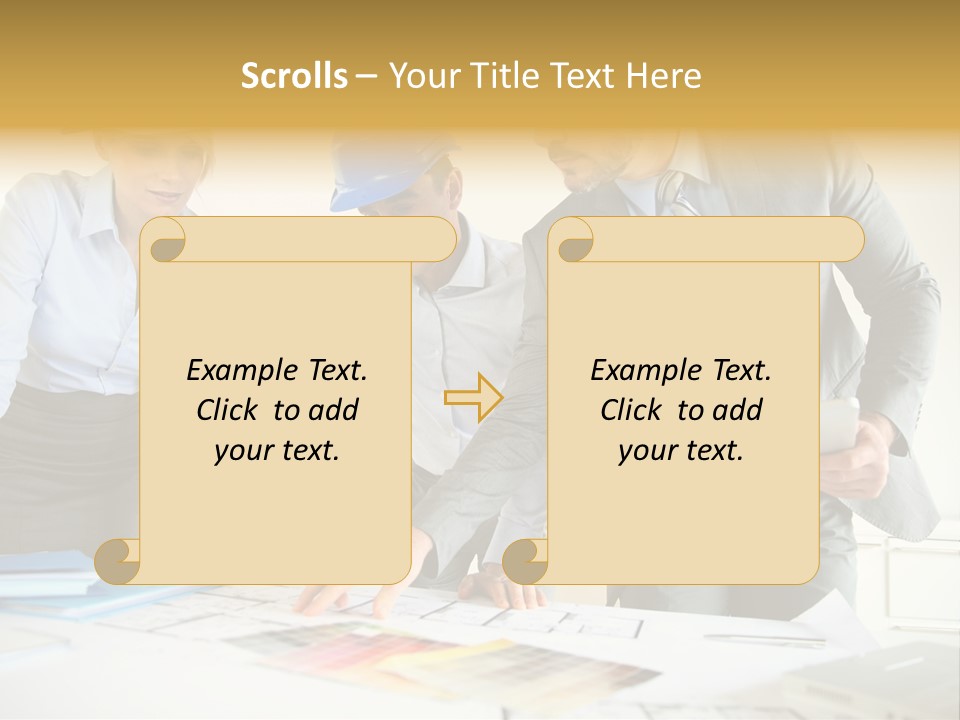 Scrolls – Your Title Text Here

Example Text. Click to add your text.

Example Text. Click to add your text.